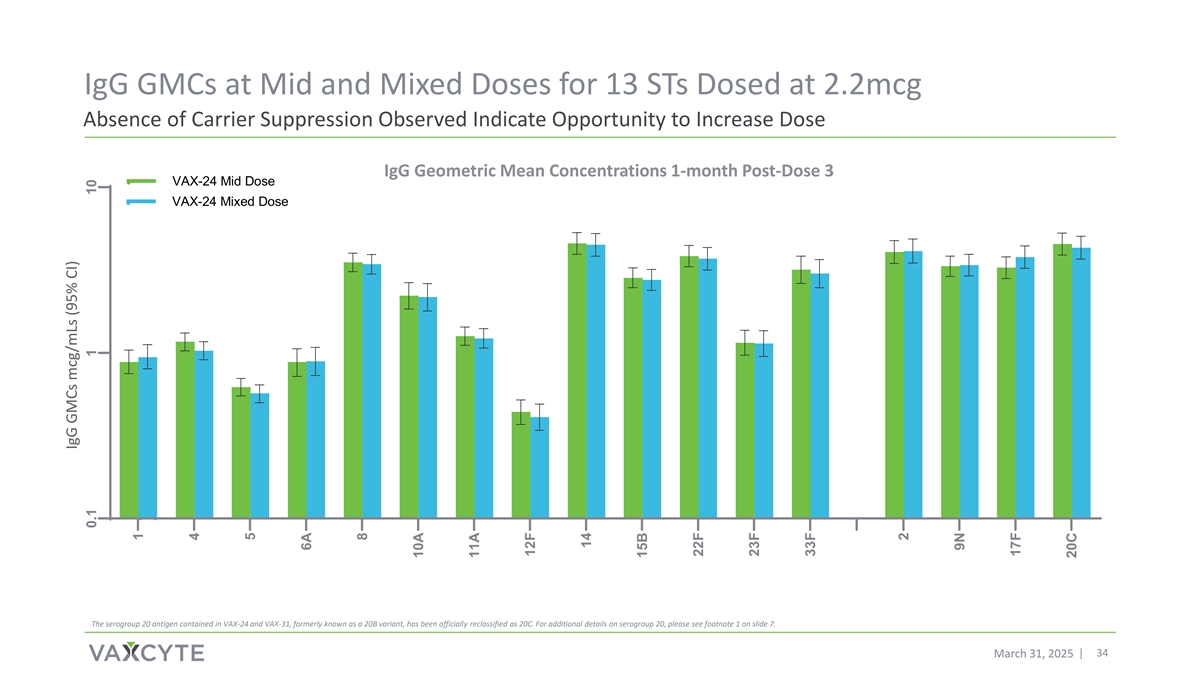 IgG GMCs at Mid and Mixed Doses for 13 STs Dosed at 2.2mcg

Absence of Carrier Suppression Observed Indicate Opportunity to Increase Dose

IgG Geometric Mean Concentrations 1-month Post-Dose 3

VAX-24 Mid Dose

VAX-24 Mixed Dose

IgG GMCs mcg/mLs (95% CI)

10

1

0.1

1 4 5 6A 8 10A 11A 12F 14 15B 22F 23F 33F 2 9N 17F 20C

The serogroup 20 antigen contained in VAX-24 and VAX-31, formerly known as a 20B variant, has been officially reclassified as 20C. For additional details on serogroup 20, please see footnote 1 on slide 7.

VAXCYTE

March 31, 2025 | 34